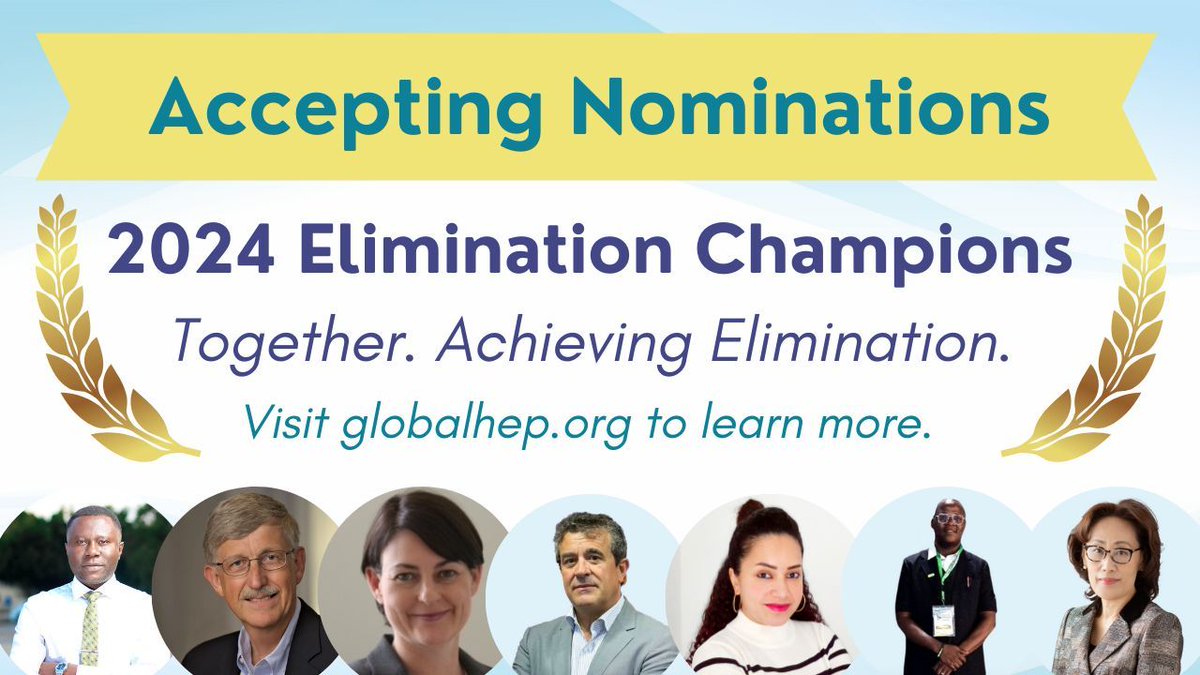 Accepting Nominations

2024 Elimination Champions

Together. Achieving Elimination.

Visit globalhep.org to learn more.